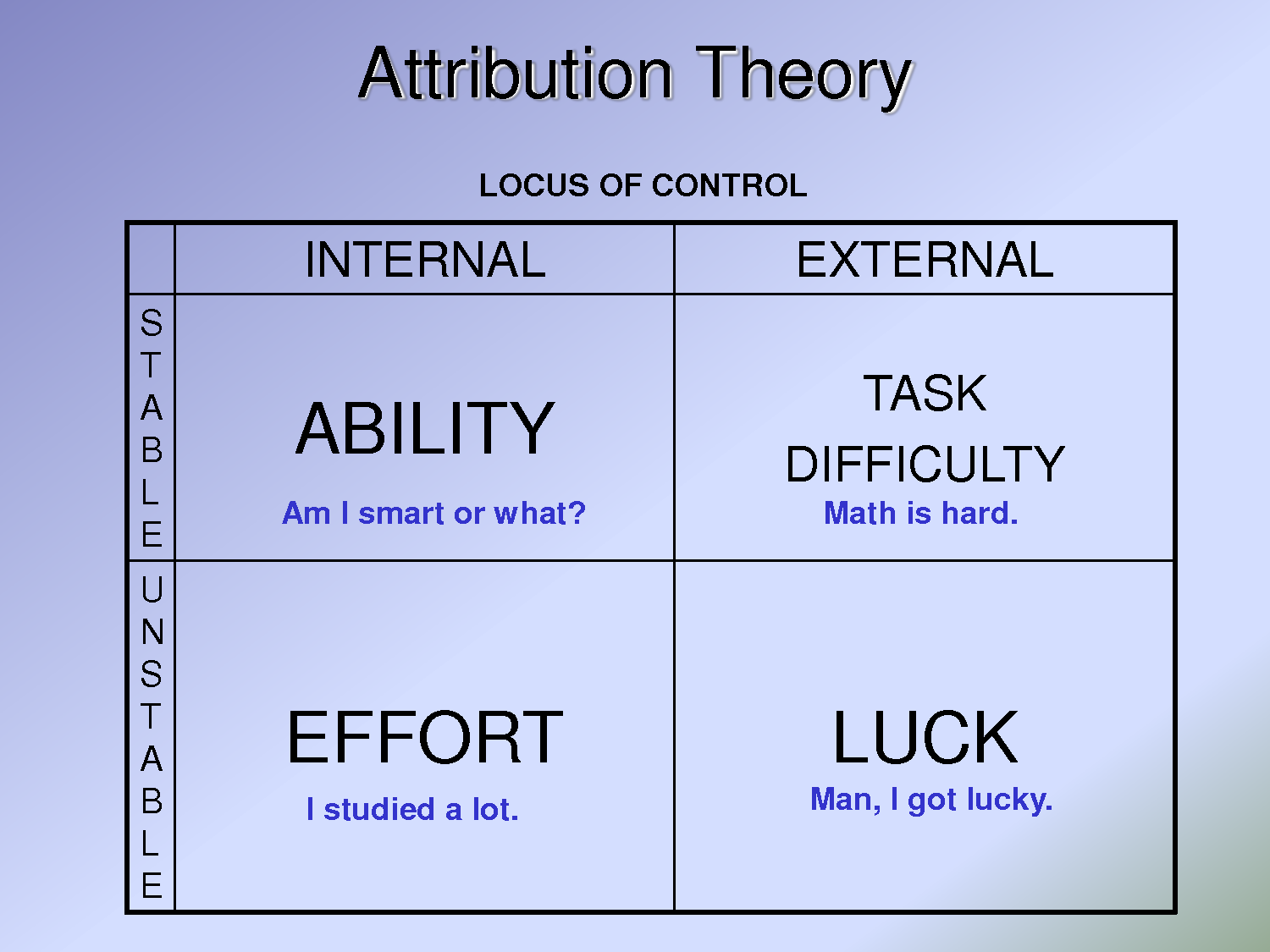 Attribution Theory

LOCUS OF CONTROL

| | INTERNAL | EXTERNAL |
|---|---|---|
| STABLE | ABILITY Am I smart or what? | TASK DIFFICULTY Math is hard. |
| UNSTABLE | EFFORT I studied a lot. | LUCK Man, I got lucky. |